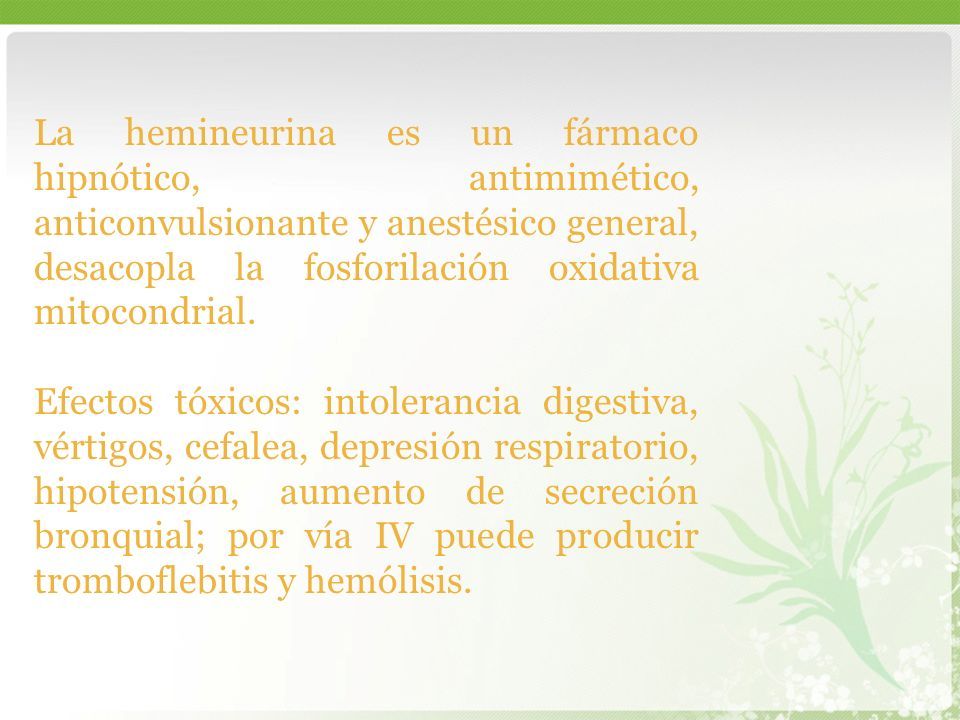 La hemineurina es un fármaco hipnótico, antimimético, anticonvulsionante y anestésico general, desacopla la fosforilación oxidativa mitocondrial.

Efectos tóxicos: intolerancia digestiva, vértigos, cefalea, depresión respiratorio, hipotensión, aumento de secreción bronquial; por vía IV puede producir tromboflebitis y hemólisis.